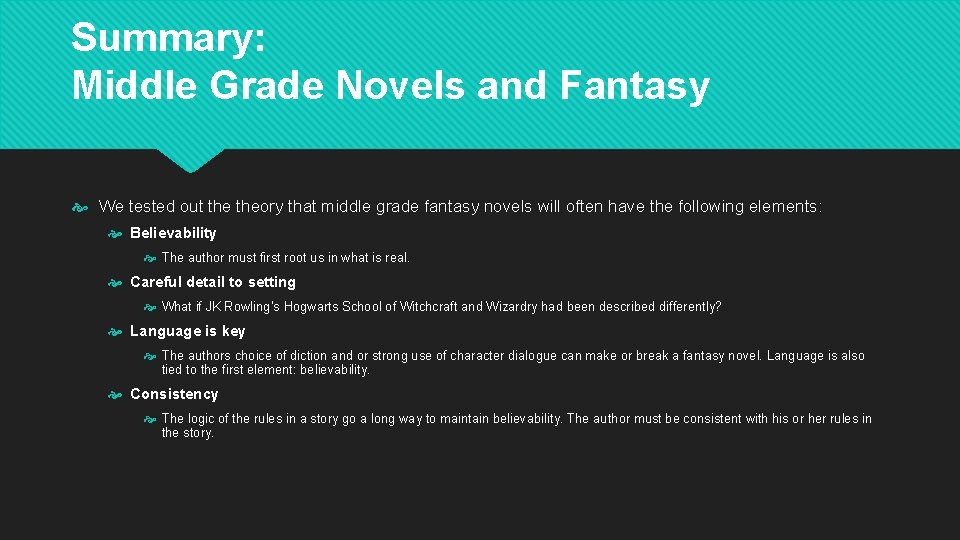 Summary:
Middle Grade Novels and Fantasy

We tested out the theory that middle grade fantasy novels will often have the following elements:

Believability

The author must first root us in what is real.

Careful detail to setting

What if JK Rowling's Hogwarts School of Witchcraft and Wizardry had been described differently?

Language is key

The authors choice of diction and or strong use of character dialogue can make or break a fantasy novel. Language is also tied to the first element: believability.

Consistency

The logic of the rules in a story go a long way to maintain believability. The author must be consistent with his or her rules in the story.